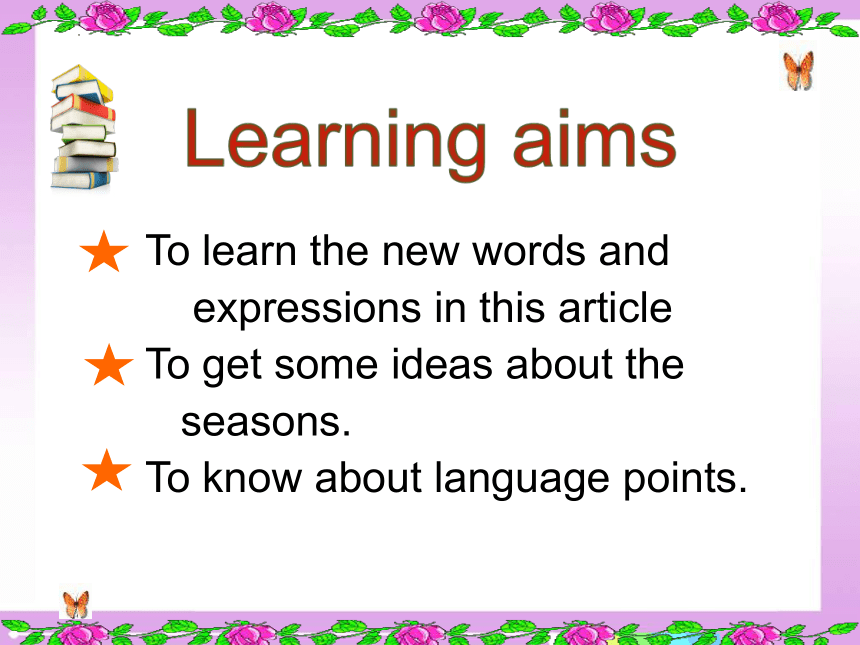 Learning aims

★ To learn the new words and expressions in this article

★ To get some ideas about the seasons.

★ To know about language points.